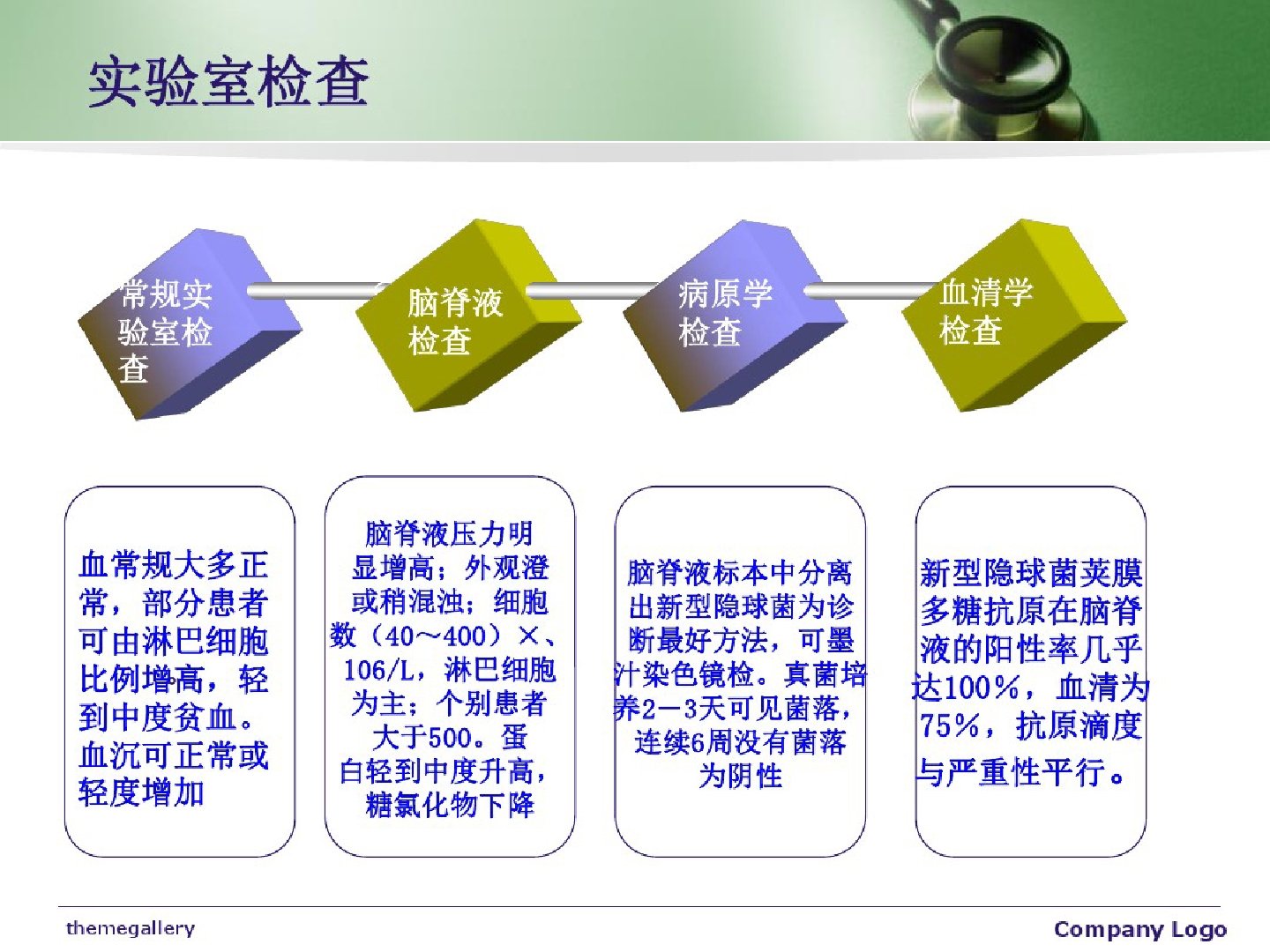 实验室检查

常规实验室检查

脑脊液检查

病原学检查

血清学检查

血常规大多正常，部分患者可由淋巴细胞比例增高，轻到中度贫血。血沉可正常或轻度增加

脑脊液压力明显增高；外观澄或稍混浊；细胞数（40～400）×、106/L，淋巴细胞为主；个别患者大于500。蛋白轻到中度升高，糖氯化物下降

脑脊液标本中分离出新型隐球菌为诊断最好方法，可墨汁染色镜检。真菌培养2－3天可见菌落，连续6周没有菌落为阴性

新型隐球菌荚膜多糖抗原在脑脊液的阳性率几乎达100%，血清为75%，抗原滴度与严重性平行。

themegallery

Company Logo